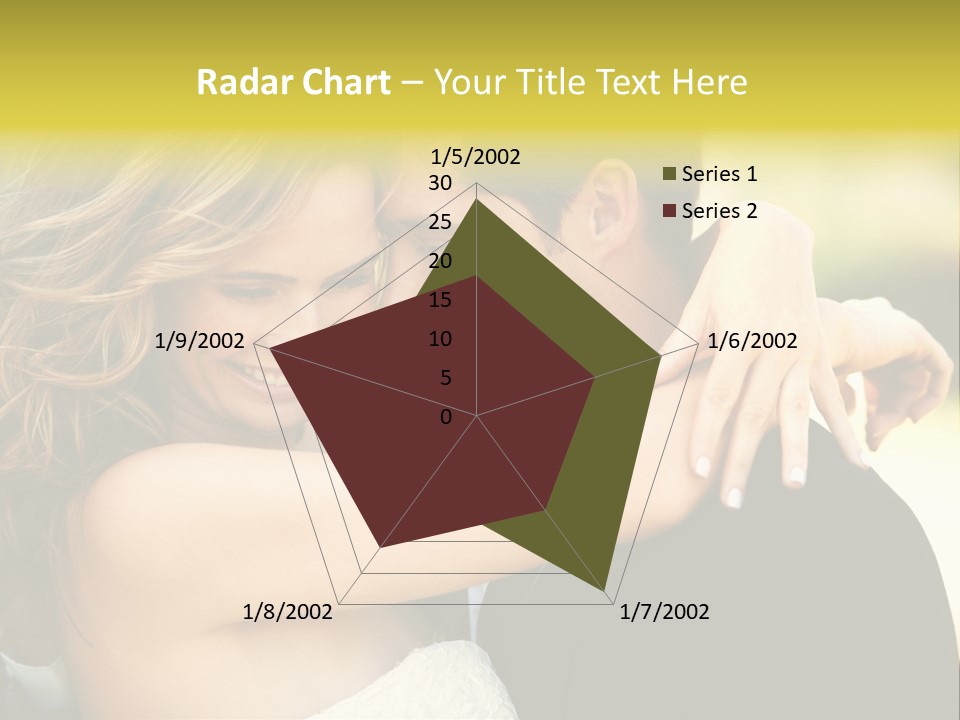 Radar Chart – Your Title Text Here

1/5/2002
30
25
20
15
10
5
0
1/6/2002
1/7/2002
1/8/2002
1/9/2002

Series 1
Series 2